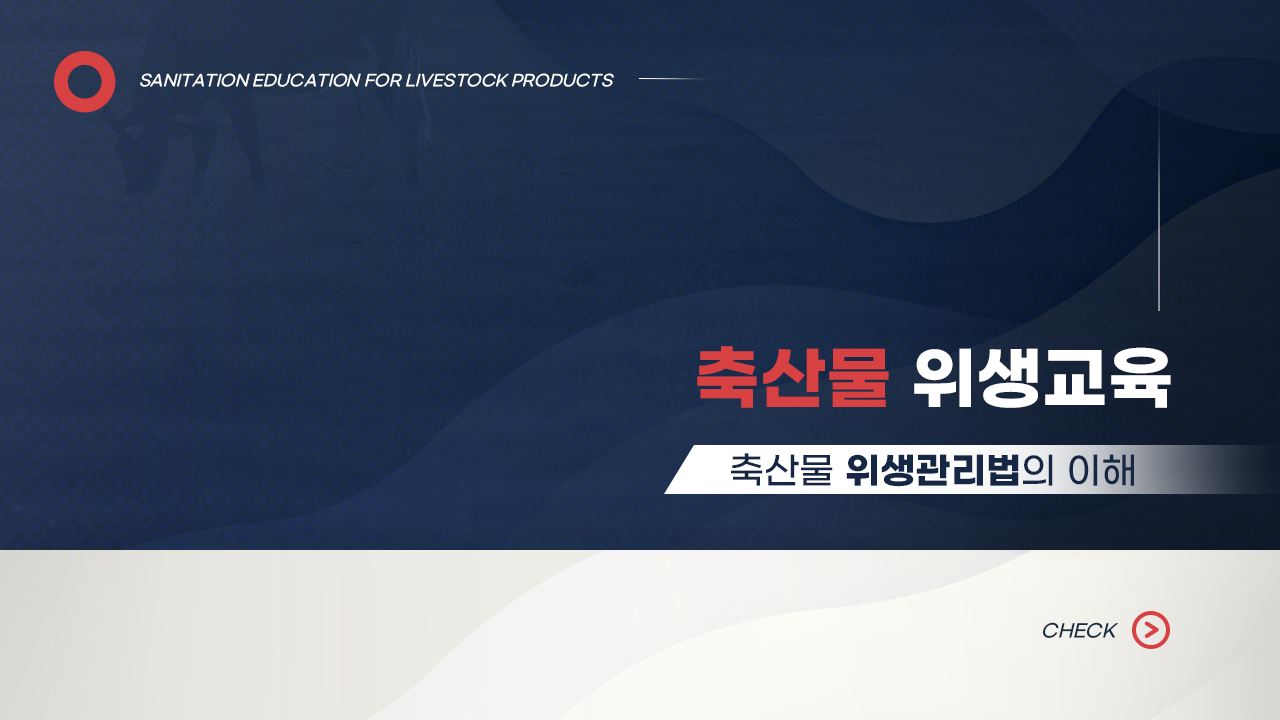 SANITATION EDUCATION FOR LIVESTOCK PRODUCTS

축산물 위생교육

축산물 위생관리법의 이해

CHECK